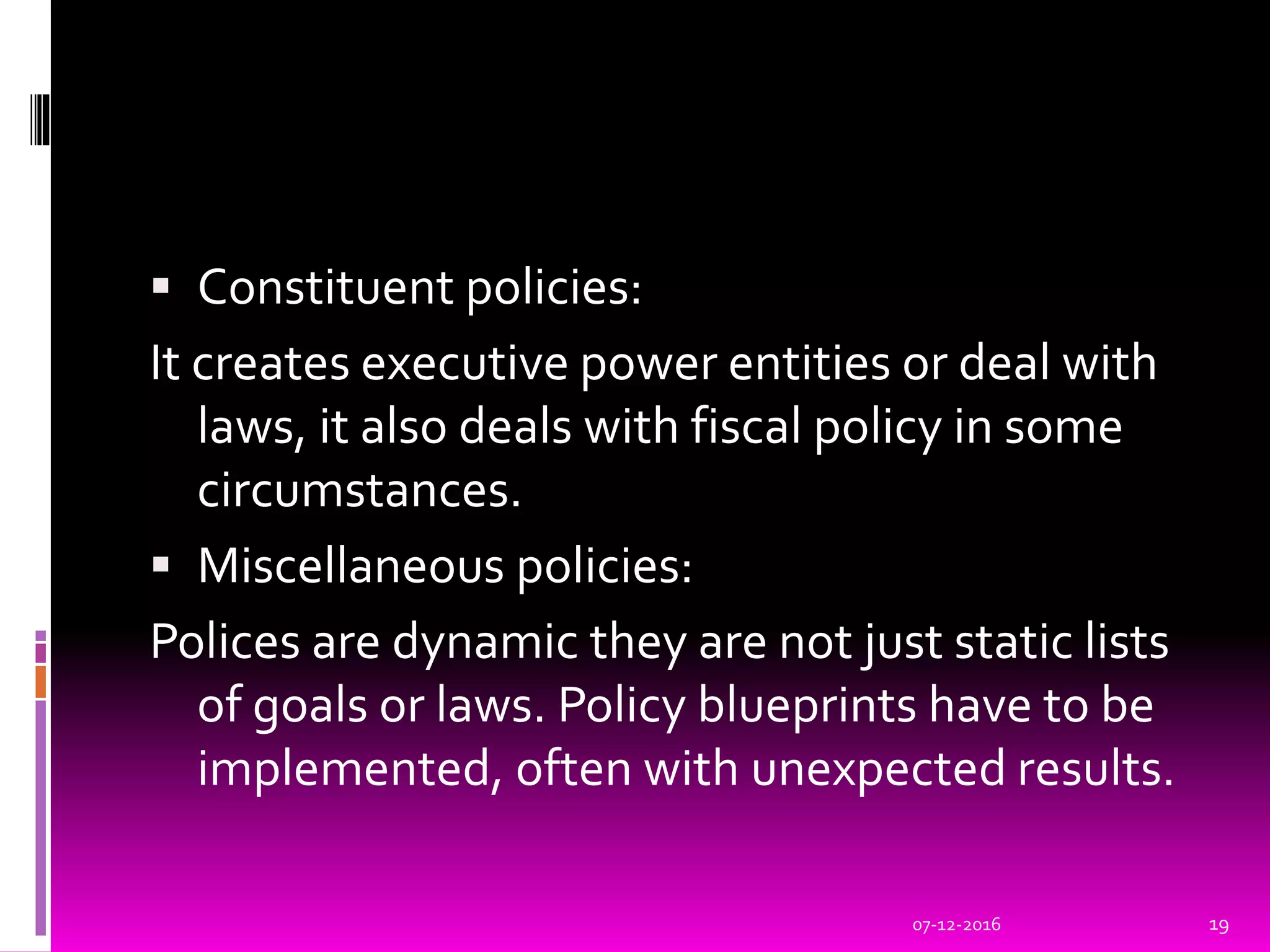 ▪ Constituent policies:

It creates executive power entities or deal with laws, it also deals with fiscal policy in some circumstances.

▪ Miscellaneous policies:

Polices are dynamic they are not just static lists of goals or laws. Policy blueprints have to be implemented, often with unexpected results.

07-12-2016

19